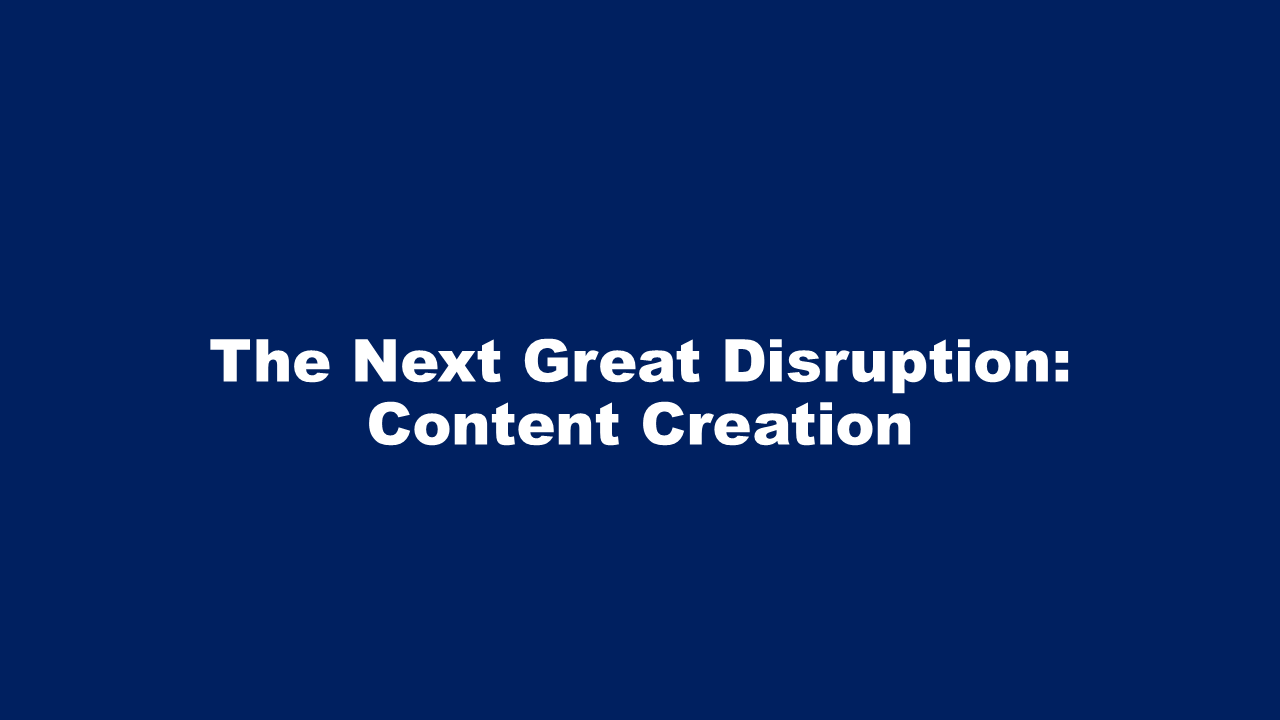 The Next Great Disruption: Content Creation